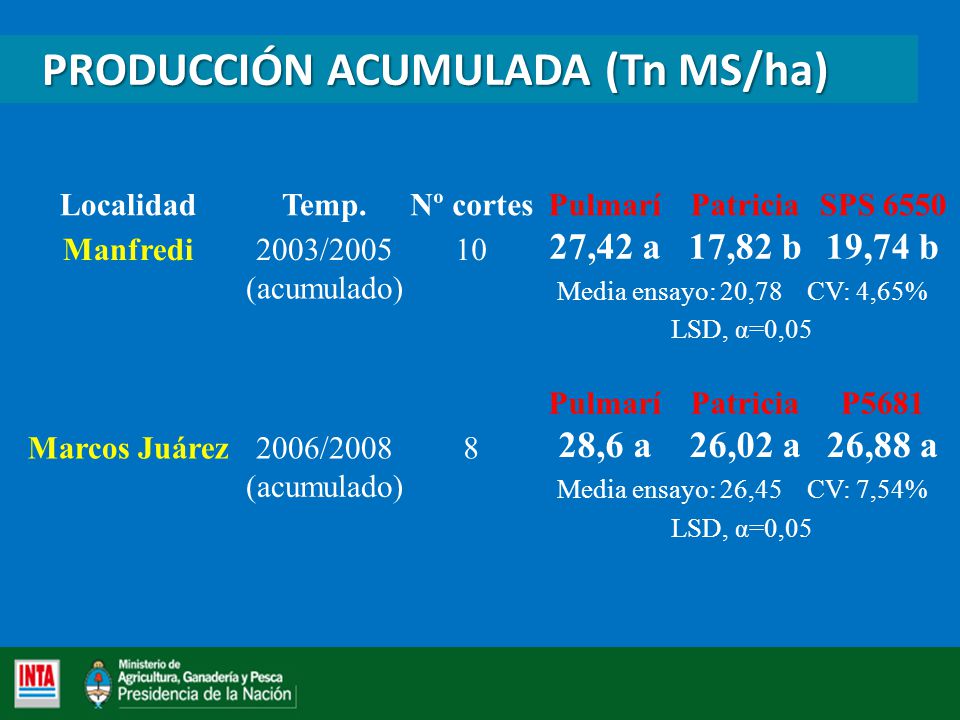 PRODUCCIÓN ACUMULADA (Tn MS/ha)

| Localidad | Temp. | Nº cortes | Pulmarí | Patricia | SPS 6550 |
|---|---|---|---|---|---|
| Manfredi | 2003/2005 (acumulado) | 10 | 27,42 a | 17,82 b | 19,74 b |

Media ensayo: 20,78 CV: 4,65%
LSD, α=0,05

| | | | Pulmarí | Patricia | P5681 |
|---|---|---|---|---|---|
| Marcos Juárez | 2006/2008 (acumulado) | 8 | 28,6 a | 26,02 a | 26,88 a |

Media ensayo: 26,45 CV: 7,54%
LSD, α=0,05

INTA
Ministerio de Agricultura, Ganadería y Pesca
Presidencia de la Nación